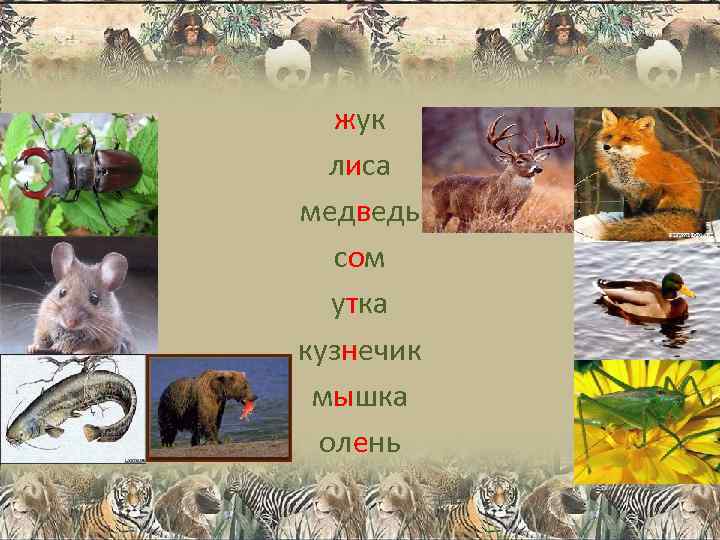 жук

лиса

медведь

сом

утка

кузнечик

мышка

олень